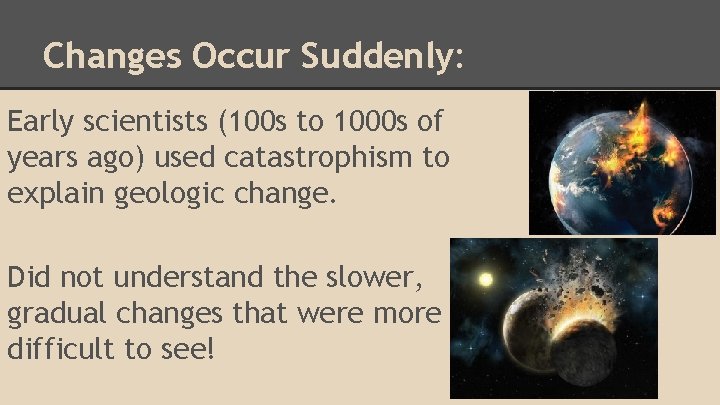 Changes Occur Suddenly:

Early scientists (100s to 1000s of years ago) used catastrophism to explain geologic change.

Did not understand the slower, gradual changes that were more difficult to see!